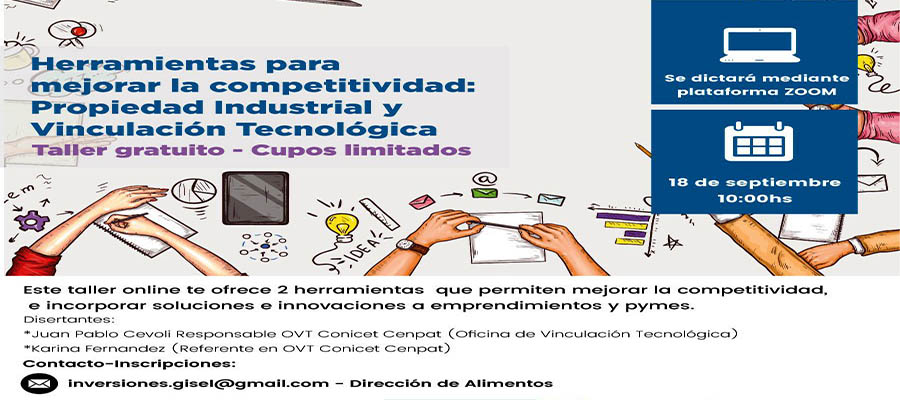 Herramientas para mejorar la competitividad: Propiedad Industrial y Vinculación Tecnológica
Taller gratuito - Cupos limitados

Se dictará mediante plataforma ZOOM

18 de septiembre
10:00hs

IDEA

Este taller online te ofrece 2 herramientas que permiten mejorar la competitividad, e incorporar soluciones e innovaciones a emprendimientos y pymes.
Disertantes:
*Juan Pablo Cevoli Responsable OVT Conicet Cenpat (Oficina de Vinculación Tecnológica)
*Karina Fernandez (Referente en OVT Conicet Cenpat)
Contacto-Inscripciones:
inversiones.gisel@gmail.com - Dirección de Alimentos